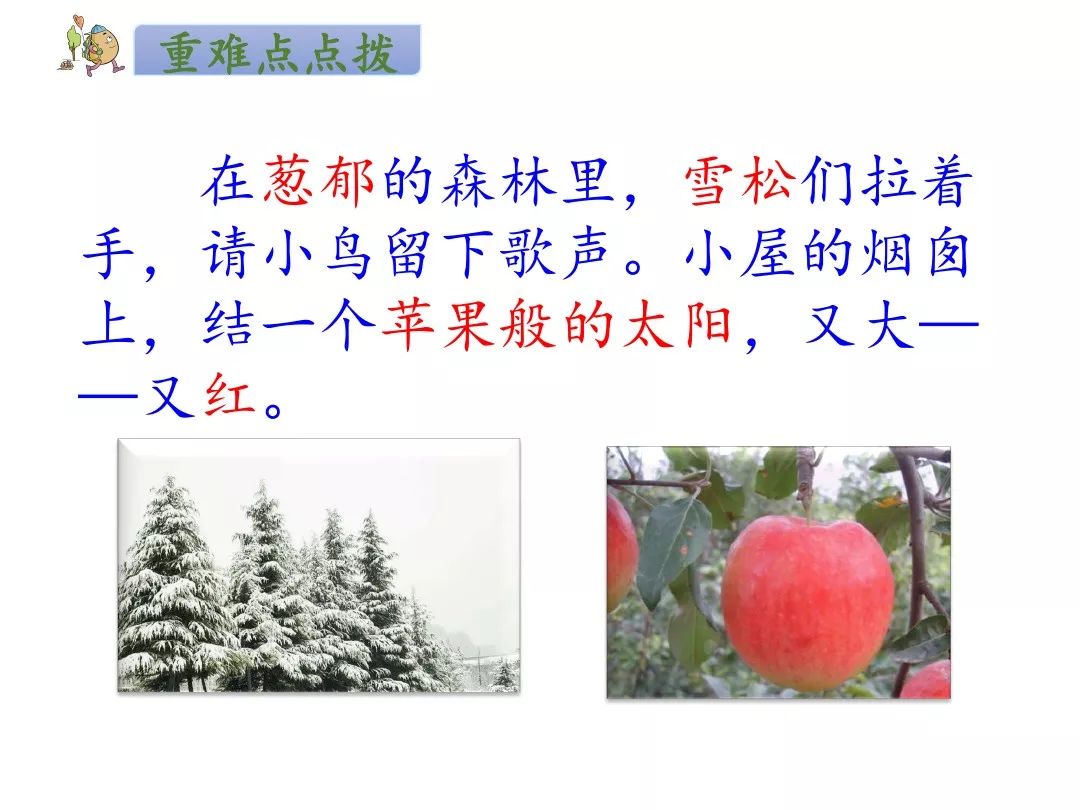 重难点点拨

在葱郁的森林里，雪松们拉着手，请小鸟留下歌声。小屋的烟囱上，结一个苹果般的太阳，又大——又红。